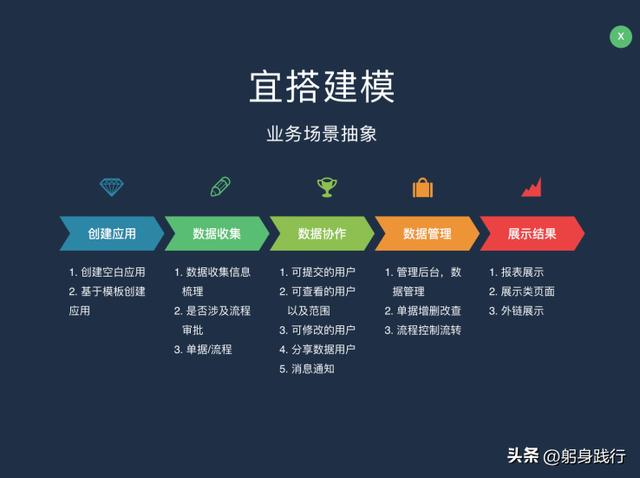 X

宜搭建模

业务场景抽象

创建应用

1. 创建空白应用
2. 基于模板创建应用

数据收集

1. 数据收集信息梳理
2. 是否涉及流程审批
3. 单据/流程

数据协作

1. 可提交的用户
2. 可查看的用户以及范围
3. 可修改的用户
4. 分享数据用户
5. 消息通知

数据管理

1. 管理后台，数据管理
2. 单据增删改查
3. 流程控制流转

展示结果

1. 报表展示
2. 展示类页面
3. 外链展示

头条 @躬身践行